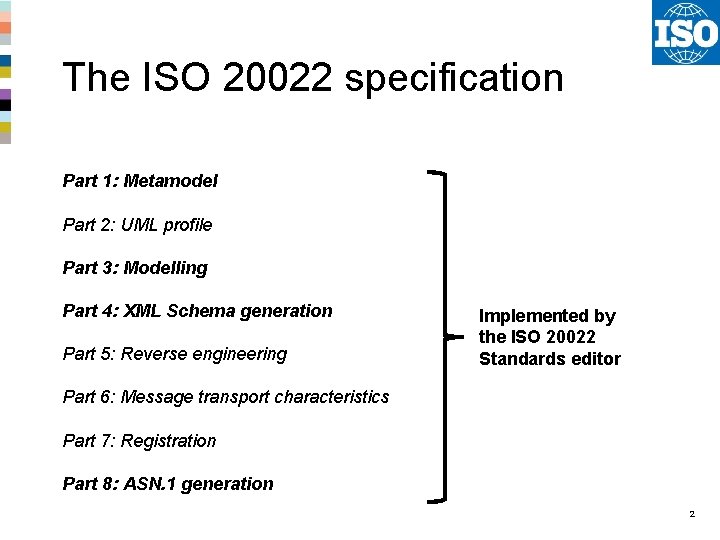 ISO

The ISO 20022 specification

Part 1: Metamodel

Part 2: UML profile

Part 3: Modelling

Part 4: XML Schema generation

Part 5: Reverse engineering

Part 6: Message transport characteristics

Part 7: Registration

Part 8: ASN.1 generation

Implemented by the ISO 20022 Standards editor

2